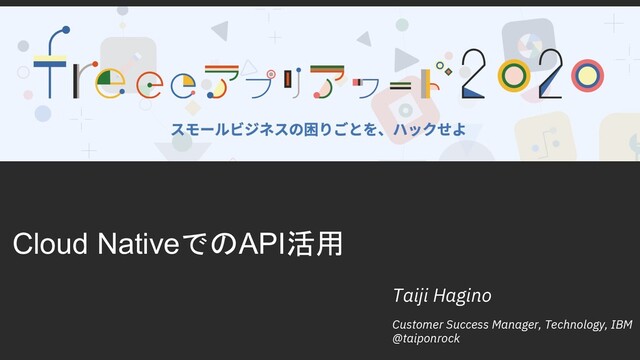 freeeアプリアワード2020

スモールビジネスの困りごとを、ハックせよ

Cloud NativeでのAPI活用

Taiji Hagino

Customer Success Manager, Technology, IBM
@taiponrock